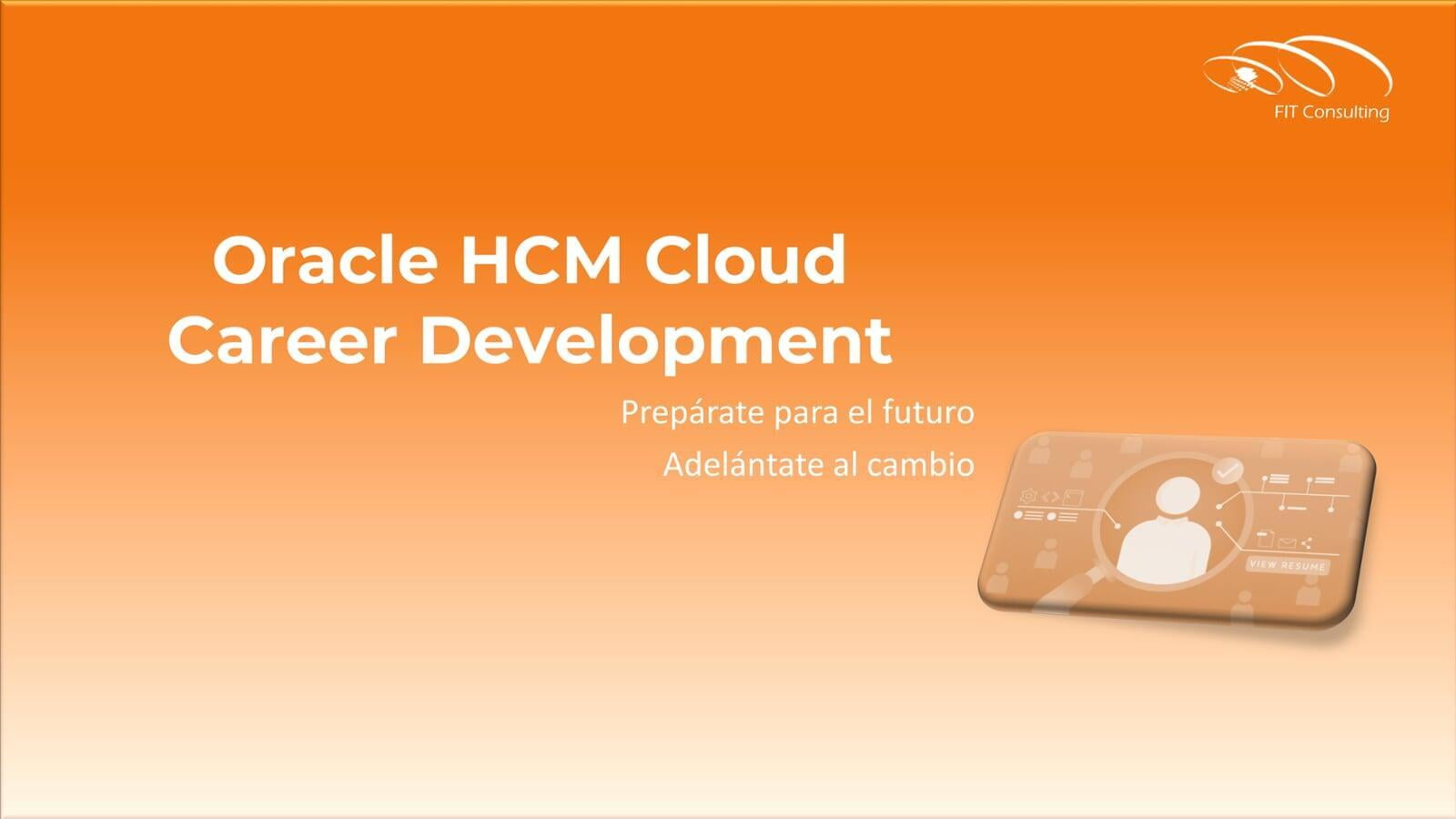 FIT Consulting

Oracle HCM Cloud
Career Development

Prepárate para el futuro
Adelántate al cambio

VIEW RESUME